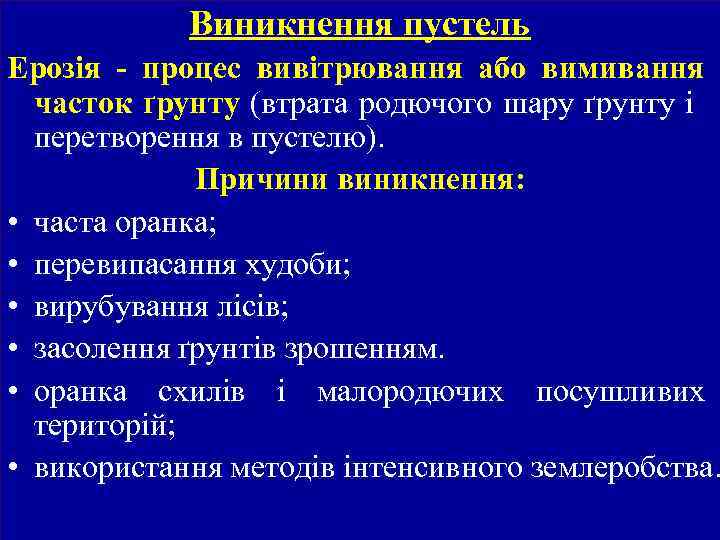 Виникнення пустель

Ерозія - процес вивітрювання або вимивання часток ґрунту (втрата родючого шару ґрунту і перетворення в пустелю).

Причини виникнення:

• часта оранка;
• перевипасання худоби;
• вирубування лісів;
• засолення ґрунтів зрошенням.
• оранка схилів і малородючих посушливих територій;
• використання методів інтенсивного землеробства.